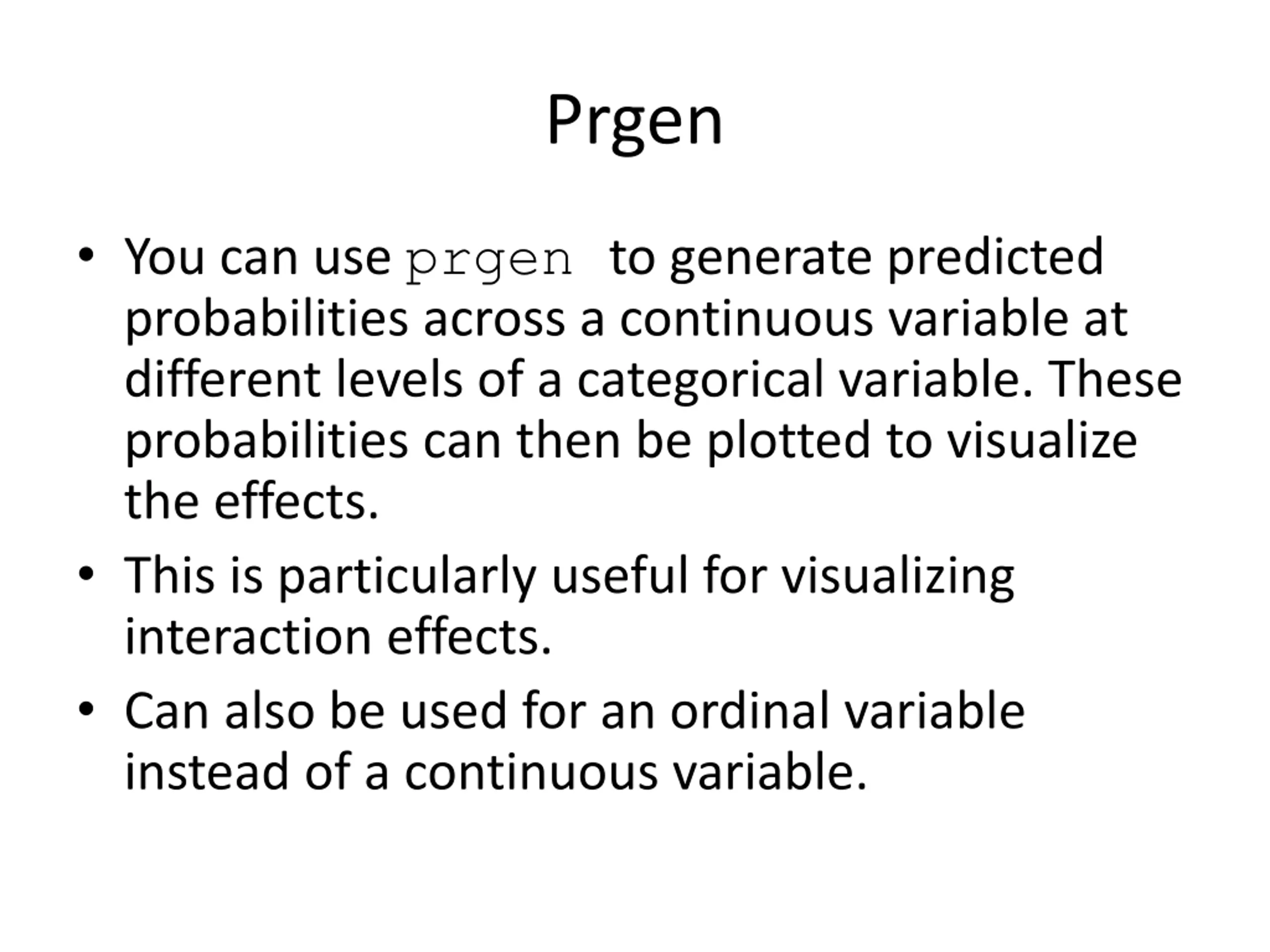 Prgen

• You can use prgen to generate predicted probabilities across a continuous variable at different levels of a categorical variable. These probabilities can then be plotted to visualize the effects.

• This is particularly useful for visualizing interaction effects.

• Can also be used for an ordinal variable instead of a continuous variable.